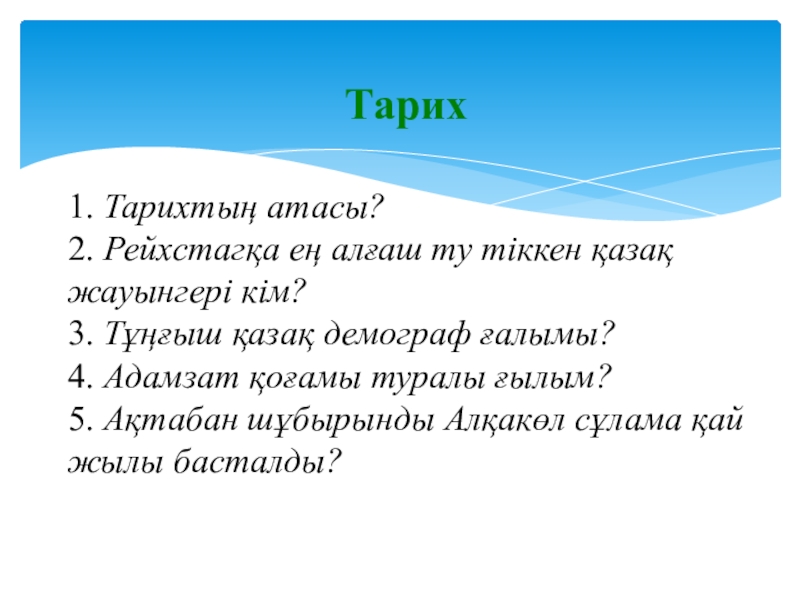 Тарих

1. Тарихтың атасы?
2. Рейхстагқа ең алғаш ту тіккен қазақ жауынгері кім?
3. Тұңғыш қазақ демограф ғалымы?
4. Адамзат қоғамы туралы ғылым?
5. Ақтабан шұбырынды Алқакөл сұлама қай жылы басталды?